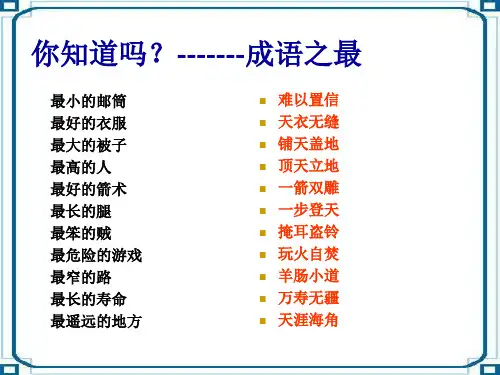 你知道吗？-------成语之最

最小的邮筒
最好的衣服
最大的被子
最高的人
最好的箭术
最长的腿
最笨的贼
最危险的游戏
最窄的路
最长的寿命
最遥远的地方

难以置信
天衣无缝
铺天盖地
顶天立地
一箭双雕
一步登天
掩耳盗铃
玩火自焚
羊肠小道
万寿无疆
天涯海角